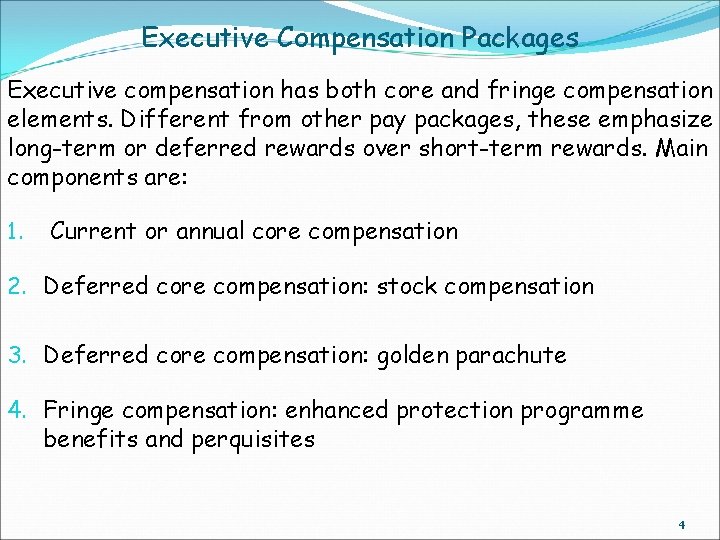 Executive Compensation Packages

Executive compensation has both core and fringe compensation elements. Different from other pay packages, these emphasize long-term or deferred rewards over short-term rewards. Main components are:

1. Current or annual core compensation

2. Deferred core compensation: stock compensation

3. Deferred core compensation: golden parachute

4. Fringe compensation: enhanced protection programme benefits and perquisites

4